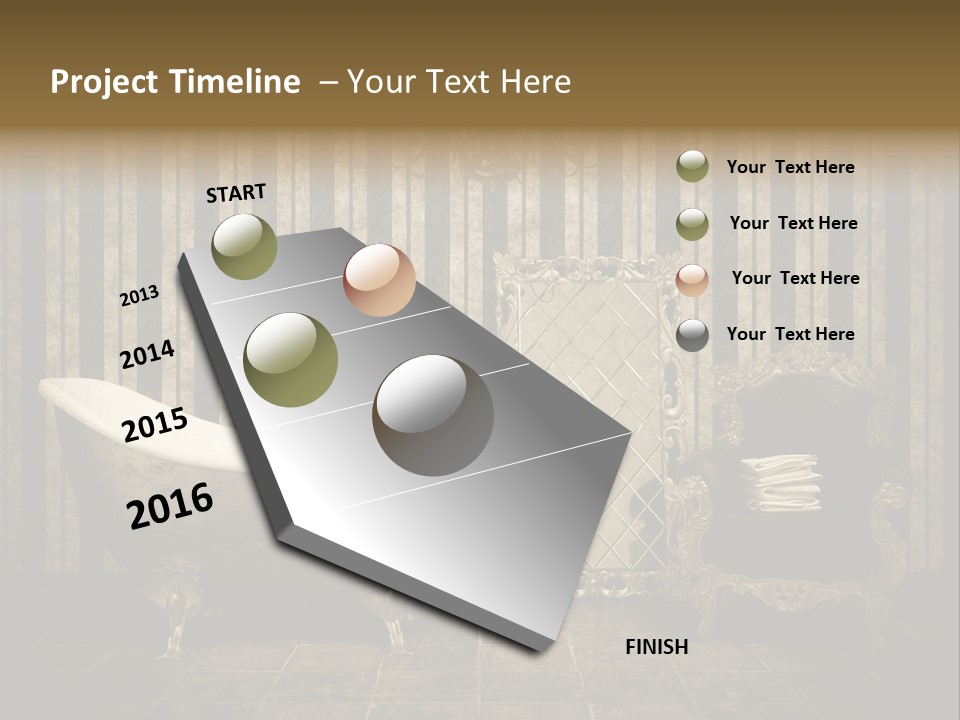 Project Timeline – Your Text Here

START

2013

2014

2015

2016

FINISH

Your Text Here

Your Text Here

Your Text Here

Your Text Here